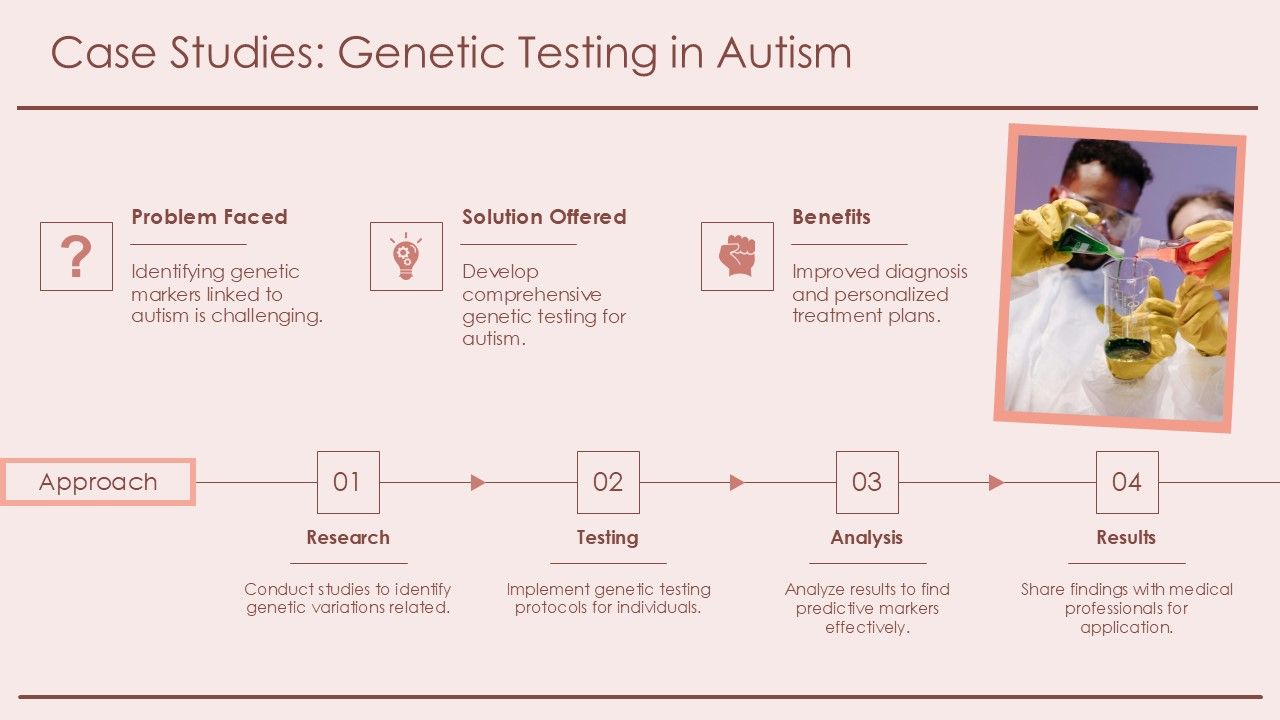 Case Studies: Genetic Testing in Autism

?

Problem Faced

Identifying genetic markers linked to autism is challenging.

Solution Offered

Develop comprehensive genetic testing for autism.

Benefits

Improved diagnosis and personalized treatment plans.

Approach

01

Research

Conduct studies to identify genetic variations related.

02

Testing

Implement genetic testing protocols for individuals.

03

Analysis

Analyze results to find predictive markers effectively.

04

Results

Share findings with medical professionals for application.